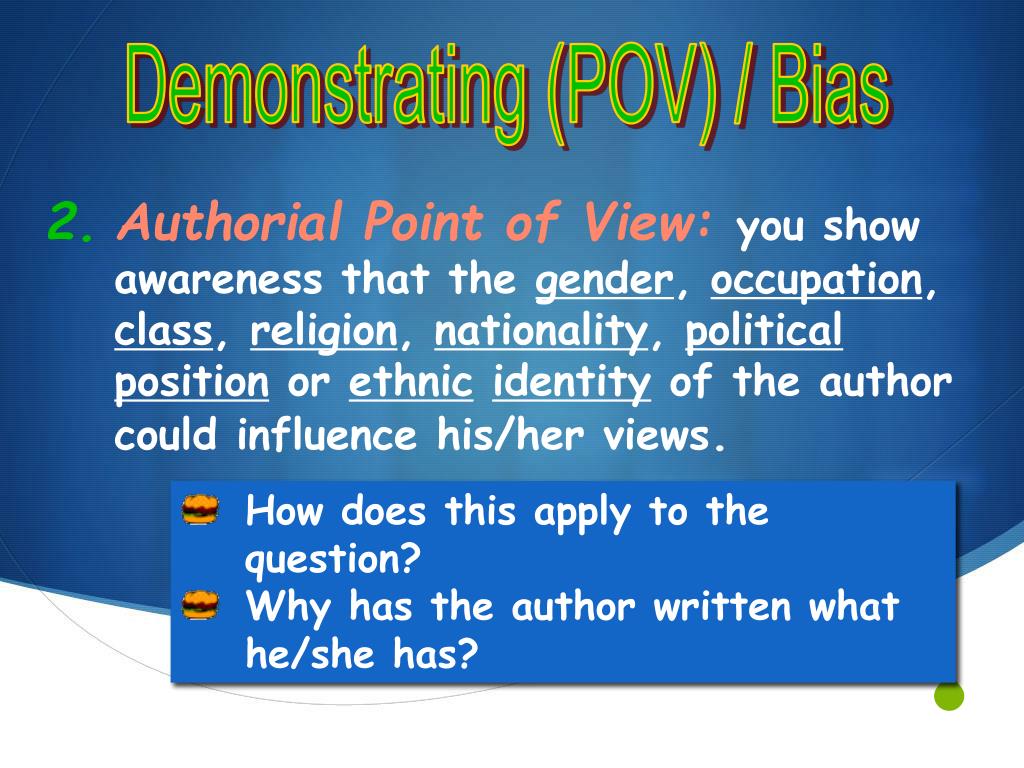 Demonstrating (POV) / Bias

2. Authorial Point of View: you show awareness that the gender, occupation, class, religion, nationality, political position or ethnic identity of the author could influence his/her views.

How does this apply to the question?
Why has the author written what he/she has?